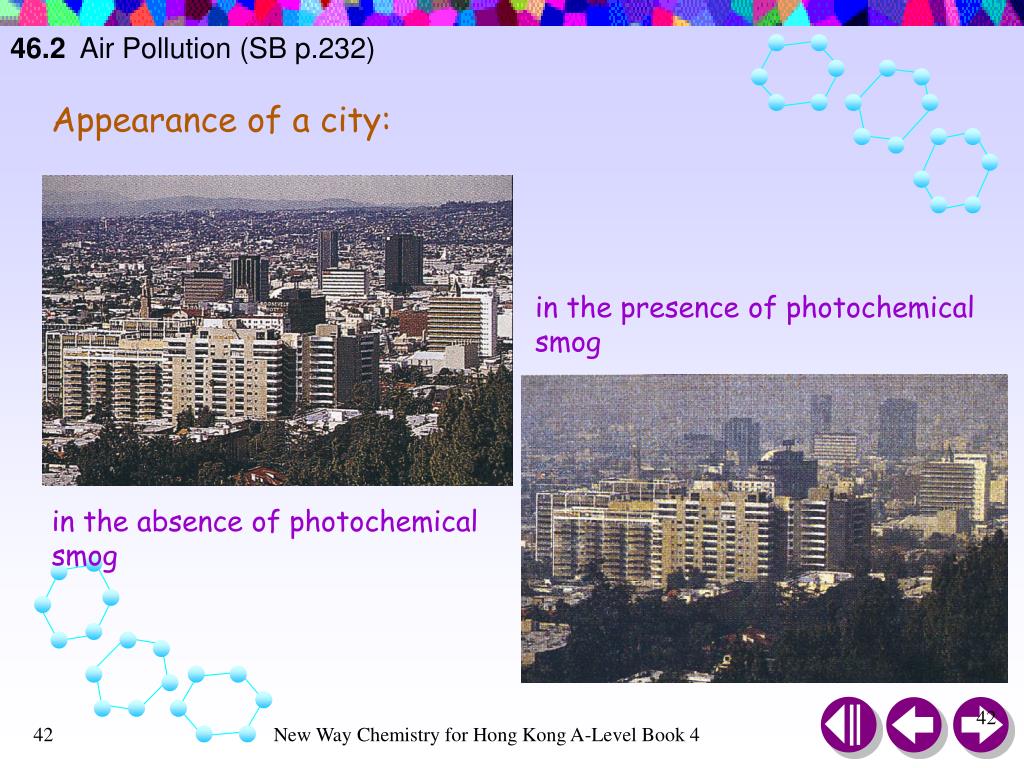 46.2 Air Pollution (SB p.232)

Appearance of a city:

in the presence of photochemical smog

in the absence of photochemical smog

42

New Way Chemistry for Hong Kong A-Level Book 4

42